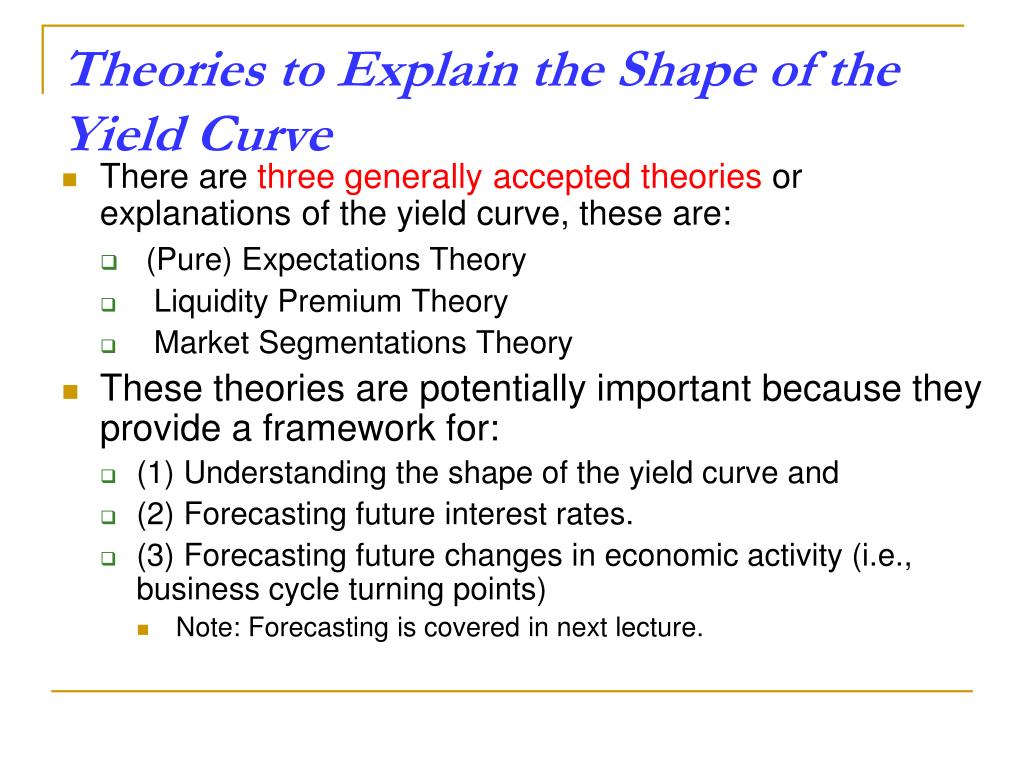 Theories to Explain the Shape of the Yield Curve

There are three generally accepted theories or explanations of the yield curve, these are:

(Pure) Expectations Theory

Liquidity Premium Theory

Market Segmentations Theory

These theories are potentially important because they provide a framework for:

(1) Understanding the shape of the yield curve and

(2) Forecasting future interest rates.

(3) Forecasting future changes in economic activity (i.e., business cycle turning points)

Note: Forecasting is covered in next lecture.